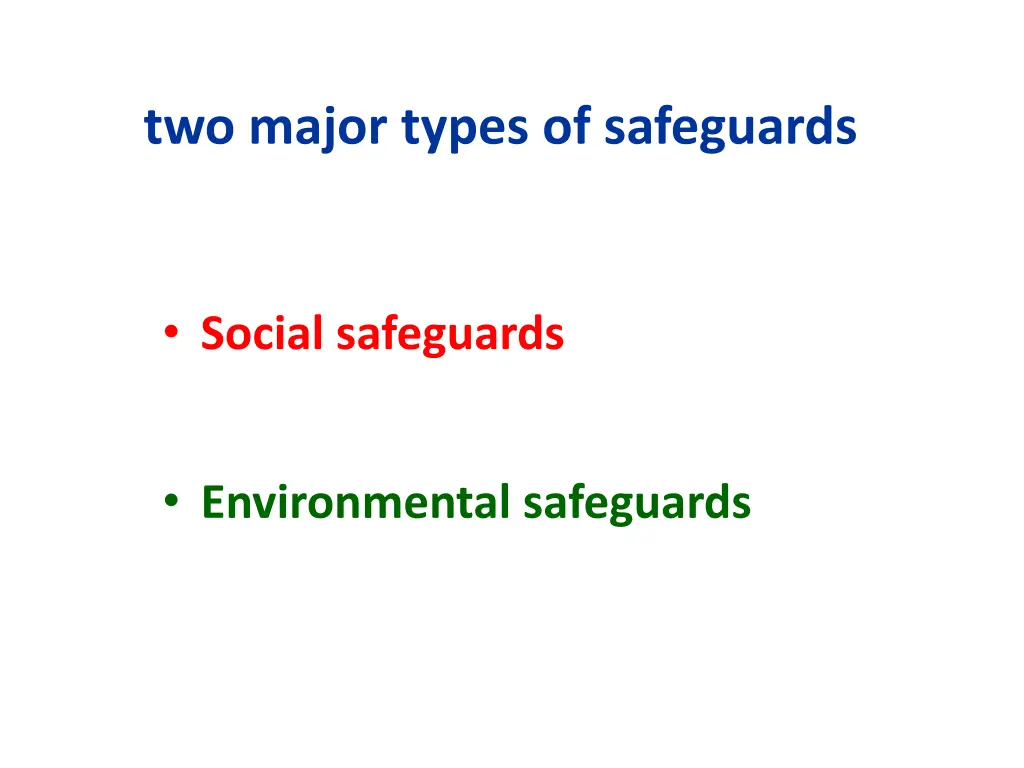 two major types of safeguards

• Social safeguards

• Environmental safeguards